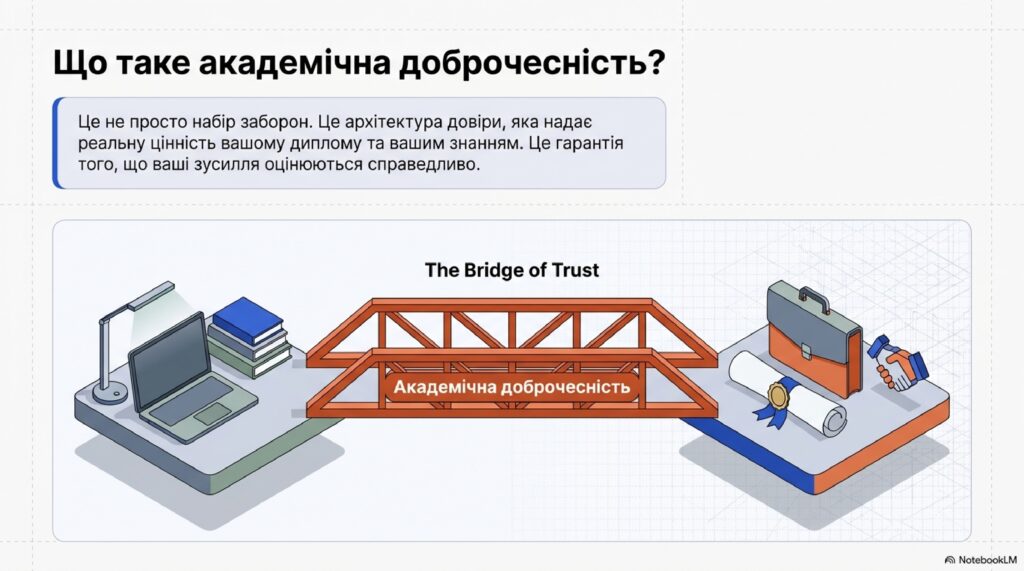 Що таке академічна доброчесність?

Це не просто набір заборон. Це архітектура довіри, яка надає реальну цінність вашому диплому та вашим знанням. Це гарантія того, що ваші зусилля оцінюються справедливо.

The Bridge of Trust

Академічна доброчесність

NotebookLM